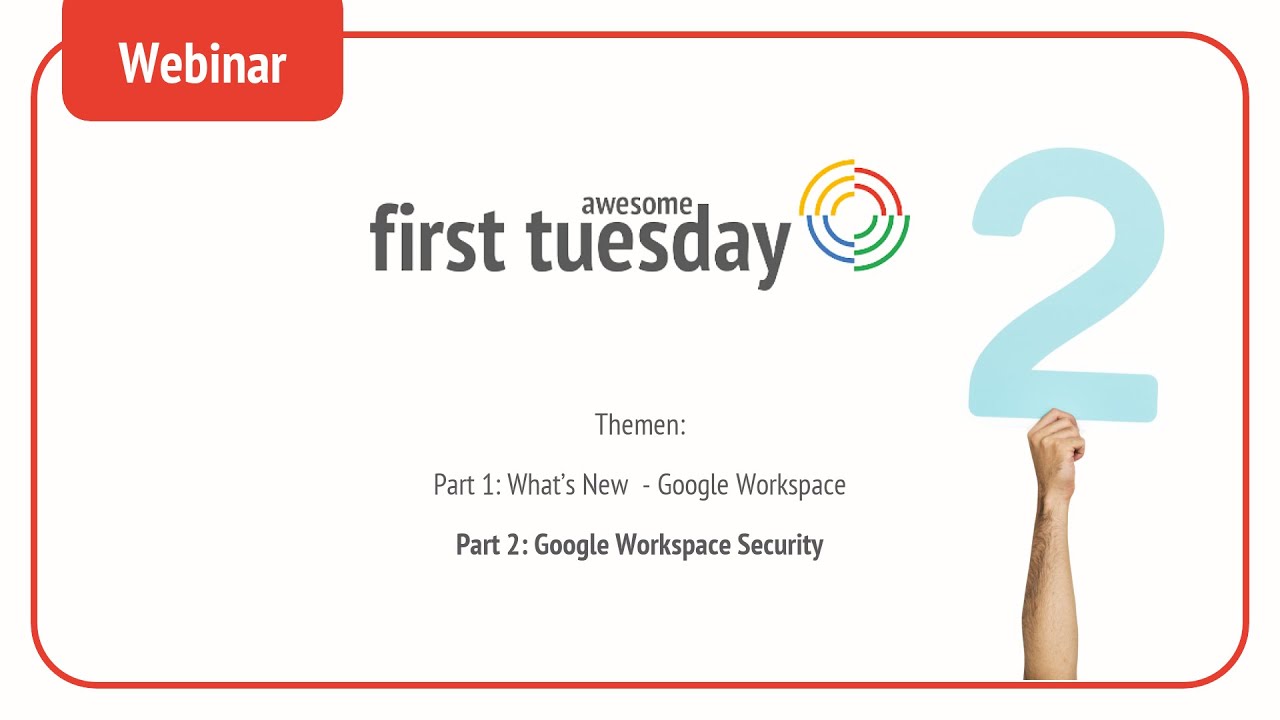 Webinar

awesome
first tuesday

2

Themen:

Part 1: What's New - Google Workspace

Part 2: Google Workspace Security